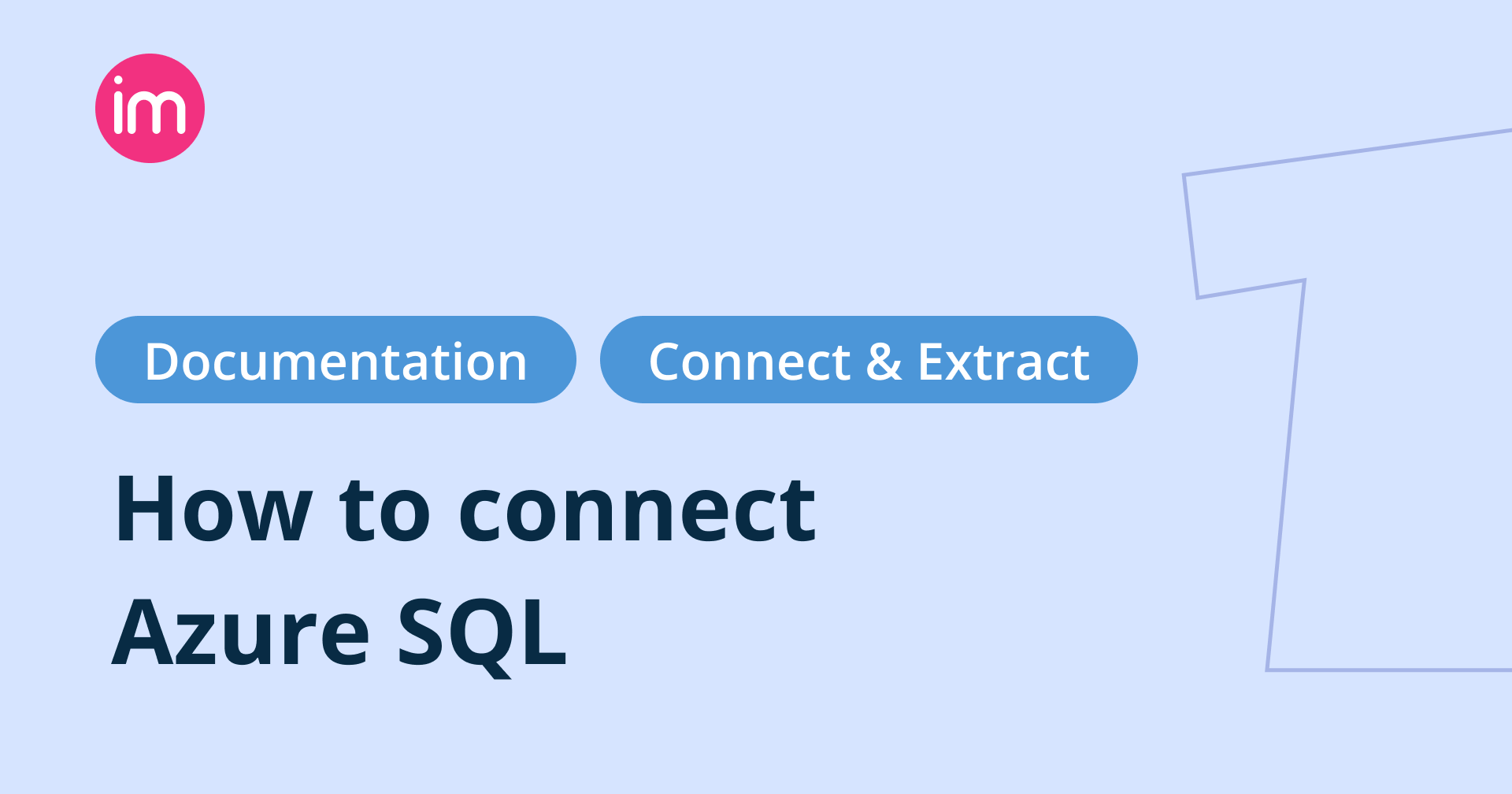 im

Documentation

Connect & Extract

How to connect Azure SQL